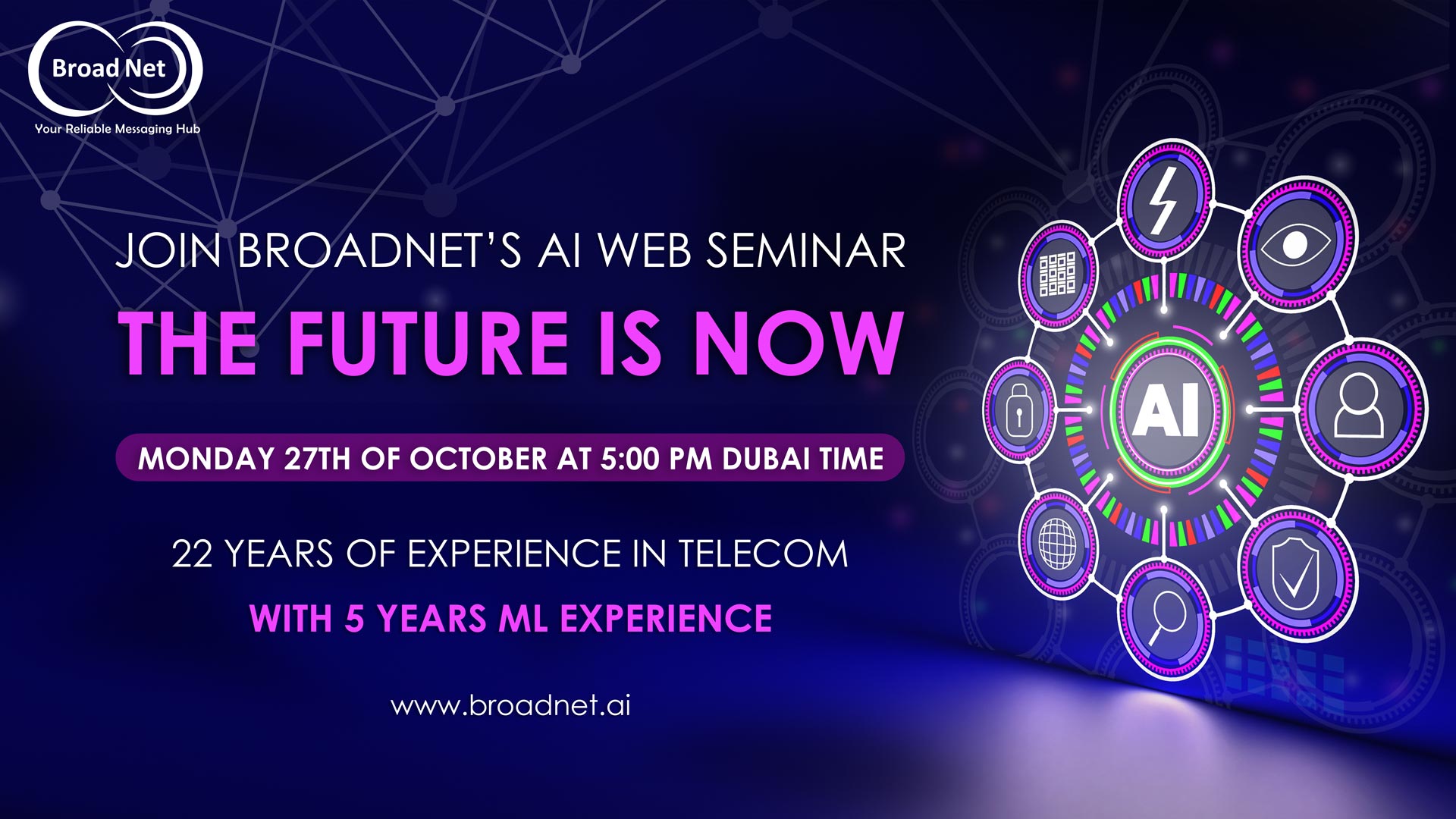 Broad Net
Your Reliable Messaging Hub

JOIN BROADNET'S AI WEB SEMINAR

THE FUTURE IS NOW

MONDAY 27TH OF OCTOBER AT 5:00 PM DUBAI TIME

22 YEARS OF EXPERIENCE IN TELECOM

WITH 5 YEARS ML EXPERIENCE

www.broadnet.ai

AI